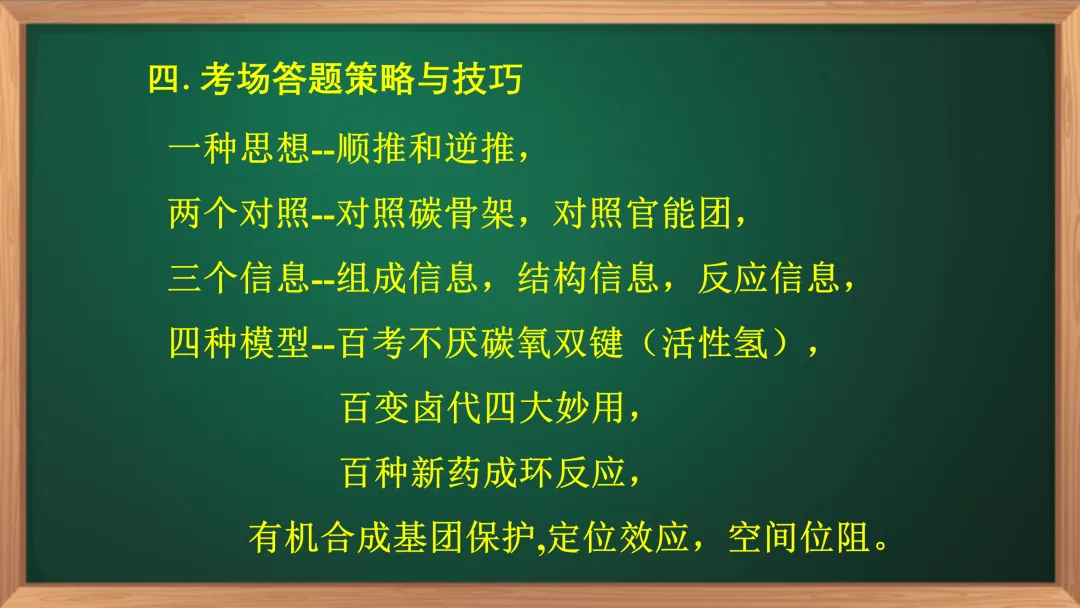 四. 考场答题策略与技巧

一种思想--顺推和逆推，

两个对照--对照碳骨架，对照官能团，

三个信息--组成信息，结构信息，反应信息，

四种模型--百考不厌碳氧双键（活性氢），

百变卤代四大妙用，

百种新药成环反应，

有机合成基团保护,定位效应，空间位阻。